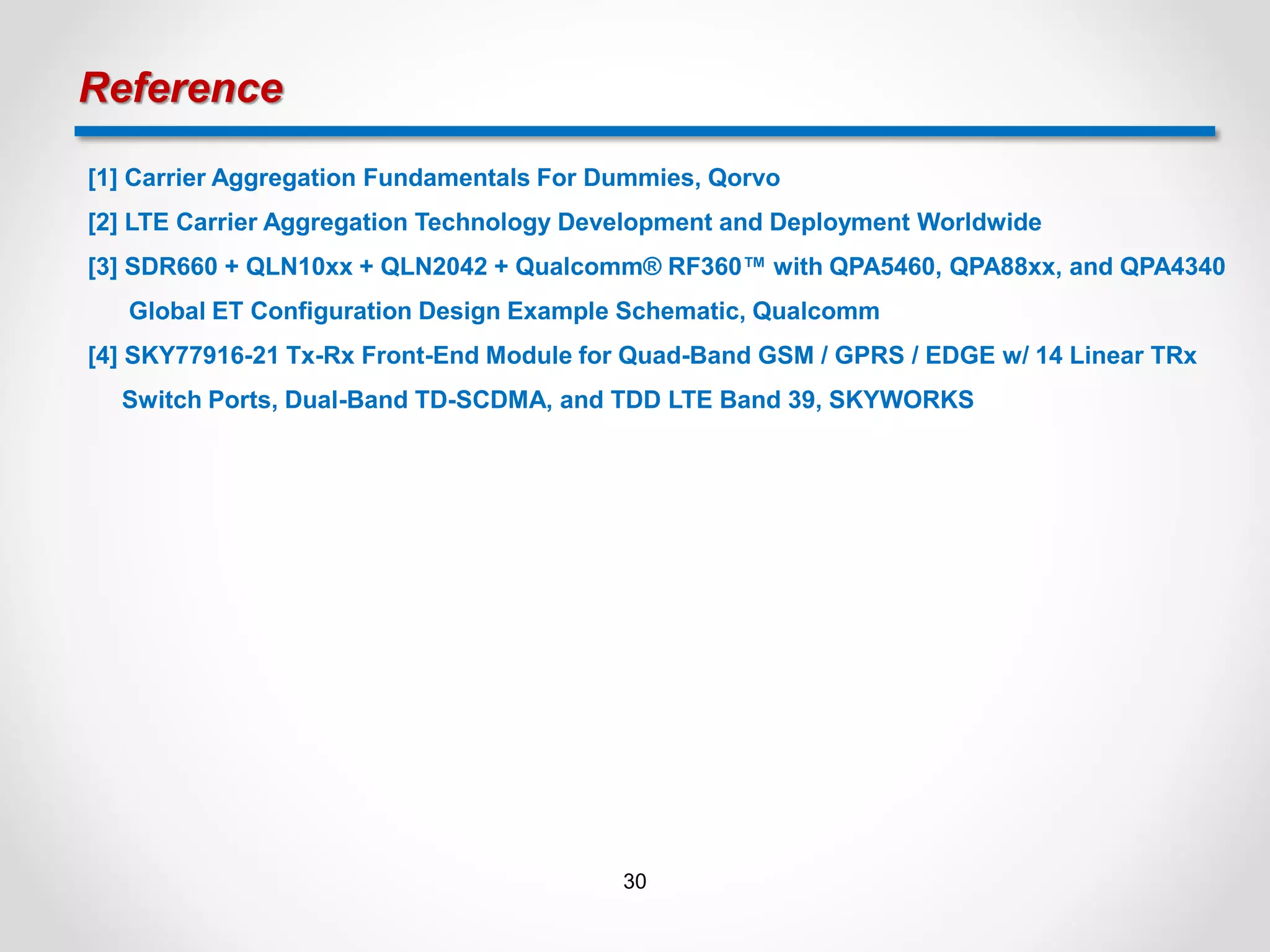 Reference

[1] Carrier Aggregation Fundamentals For Dummies, Qorvo

[2] LTE Carrier Aggregation Technology Development and Deployment Worldwide

[3] SDR660 + QLN10xx + QLN2042 + Qualcomm® RF360™ with QPA5460, QPA88xx, and QPA4340 Global ET Configuration Design Example Schematic, Qualcomm

[4] SKY77916-21 Tx-Rx Front-End Module for Quad-Band GSM / GPRS / EDGE w/ 14 Linear TRx Switch Ports, Dual-Band TD-SCDMA, and TDD LTE Band 39, SKYWORKS

30